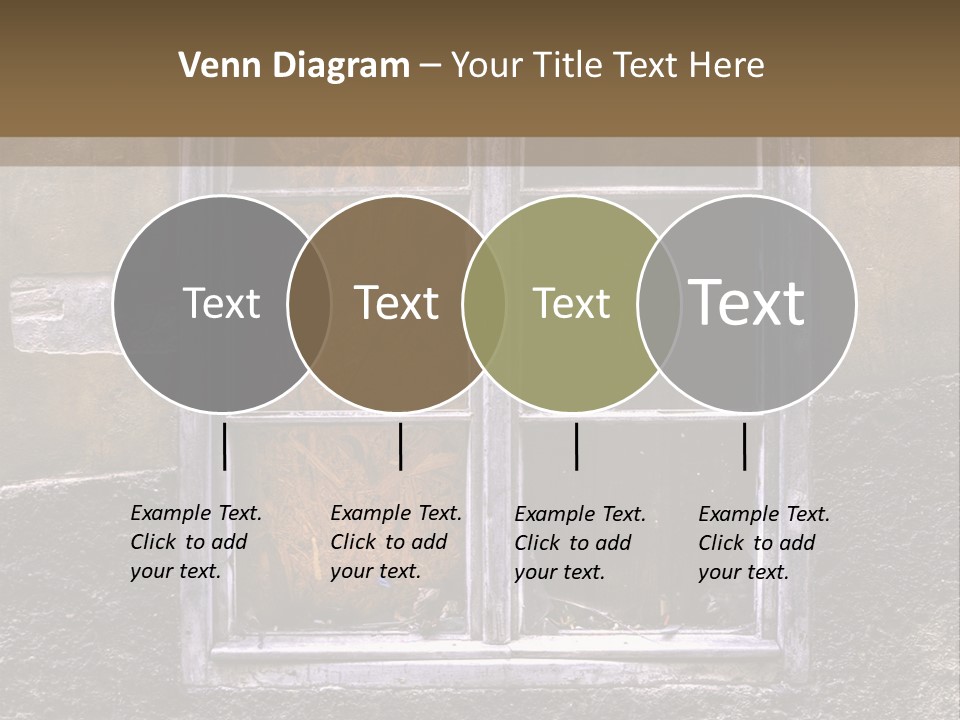 Venn Diagram – Your Title Text Here

Text

Text

Text

Text

Example Text. Click to add your text.

Example Text. Click to add your text.

Example Text. Click to add your text.

Example Text. Click to add your text.